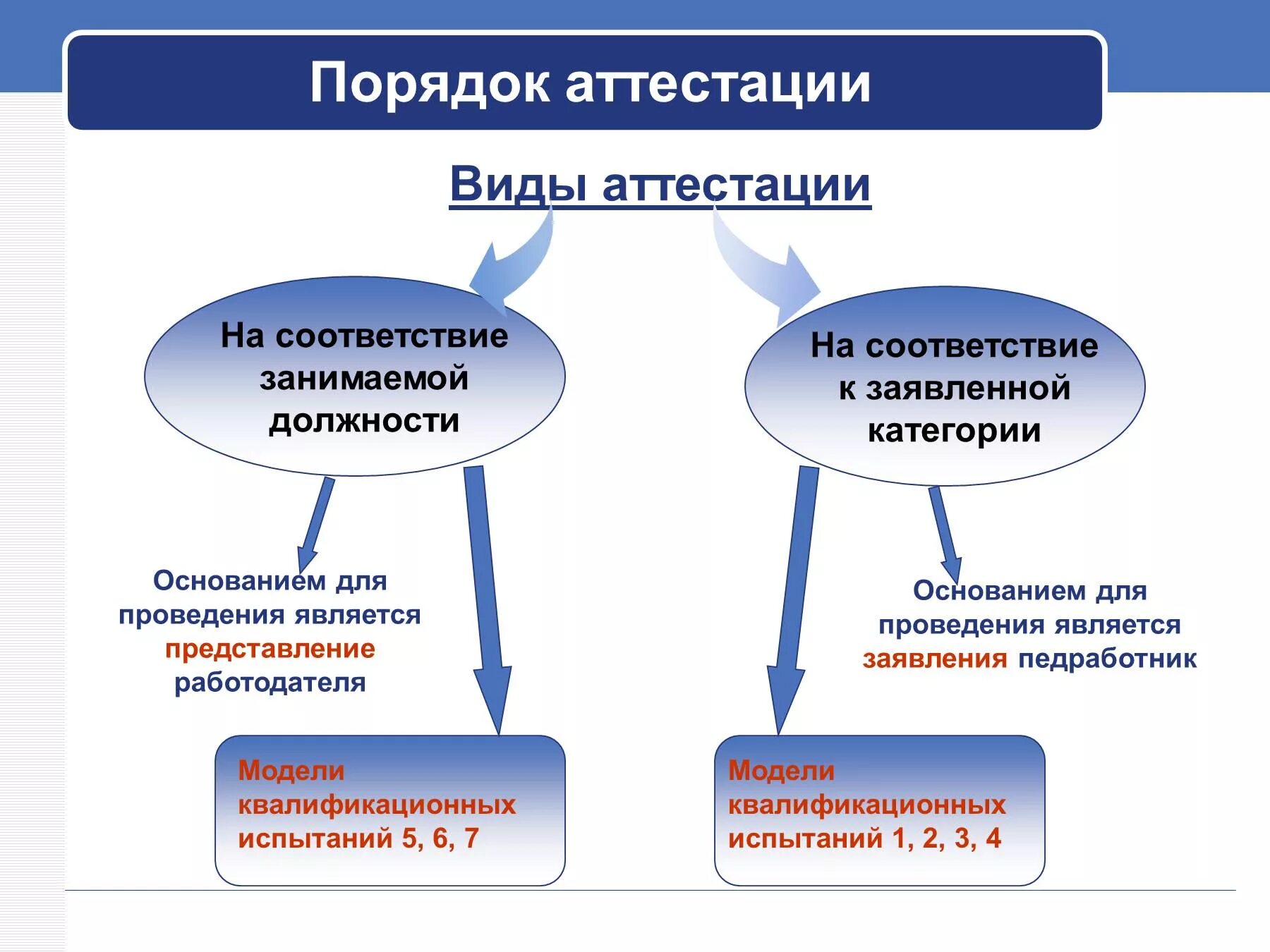 Порядок аттестации

Виды аттестации

На соответствие занимаемой должности

На соответствие к заявленной категории

Основанием для проведения является представление работодателя

Основанием для проведения является заявления педработник

Модели квалификационных испытаний 5, 6, 7

Модели квалификационных испытаний 1, 2, 3, 4